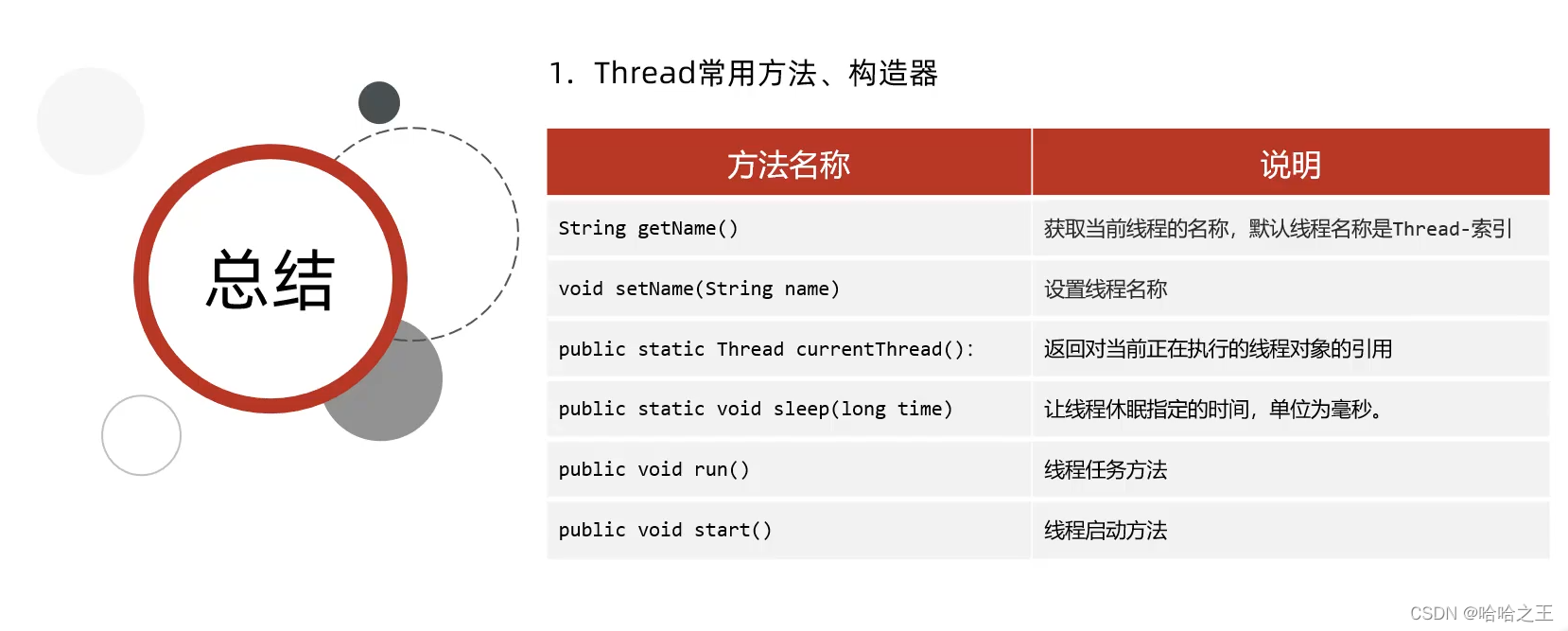 总结

1. Thread常用方法、构造器

| 方法名称 | 说明 |
|---|---|
| String getName() | 获取当前线程的名称，默认线程名称是Thread-索引 |
| void setName(String name) | 设置线程名称 |
| public static Thread currentThread(): | 返回对当前正在执行的线程对象的引用 |
| public static void sleep(long time) | 让线程休眠指定的时间，单位为毫秒。 |
| public void run() | 线程任务方法 |
| public void start() | 线程启动方法 |

CSDN @哈哈之王